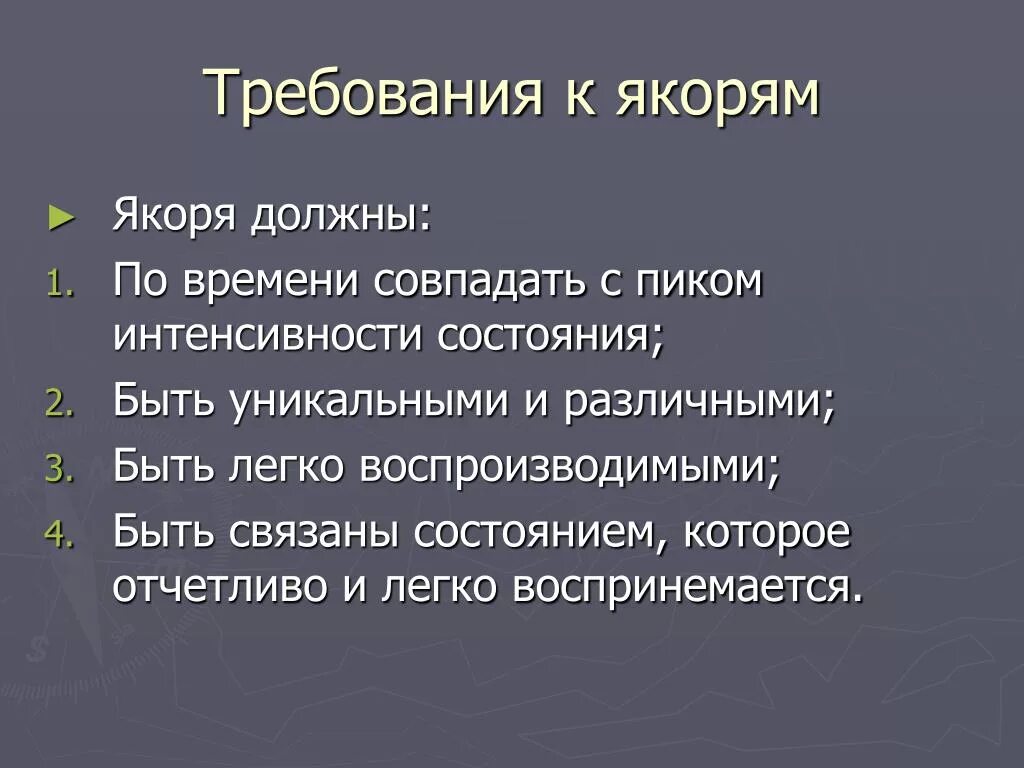 Требования к якорям

► Якоря должны:
1. По времени совпадать с пиком интенсивности состояния;
2. Быть уникальными и различными;
3. Быть легко воспроизводимыми;
4. Быть связаны состоянием, которое отчетливо и легко воспринемается.